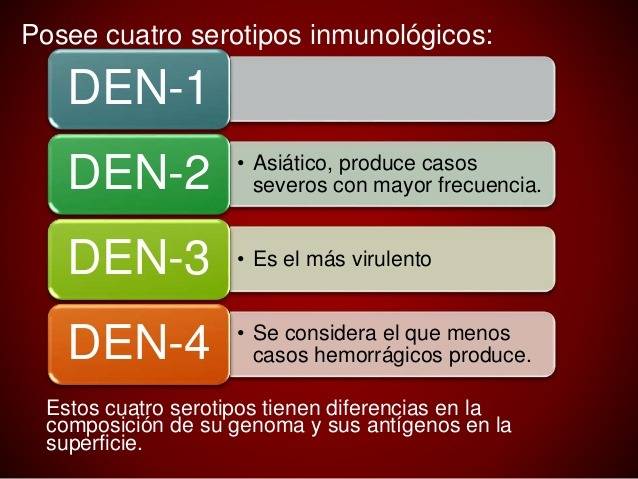 Posee cuatro serotipos inmunológicos:

DEN-1

DEN-2
• Asiático, produce casos severos con mayor frecuencia.

DEN-3
• Es el más virulento

DEN-4
• Se considera el que menos casos hemorrágicos produce.

Estos cuatro serotipos tienen diferencias en la composición de su genoma y sus antígenos en la superficie.